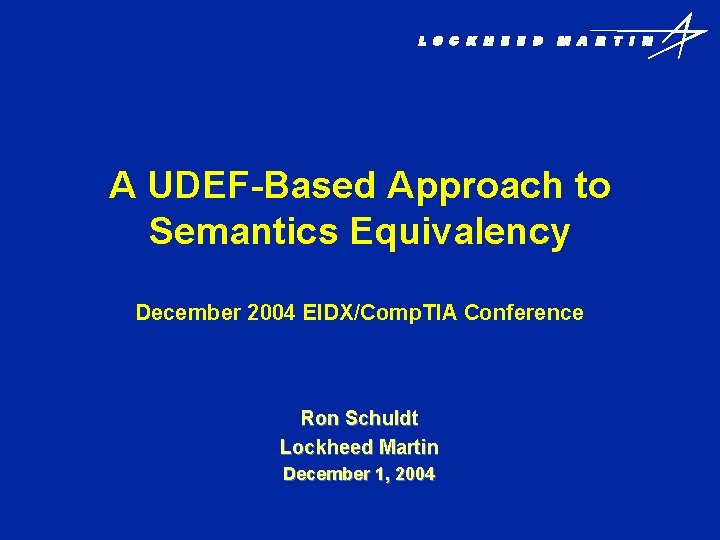 LOCKHEED MARTIN

A UDEF-Based Approach to Semantics Equivalency

December 2004 EIDX/CompTIA Conference

Ron Schuldt
Lockheed Martin
December 1, 2004